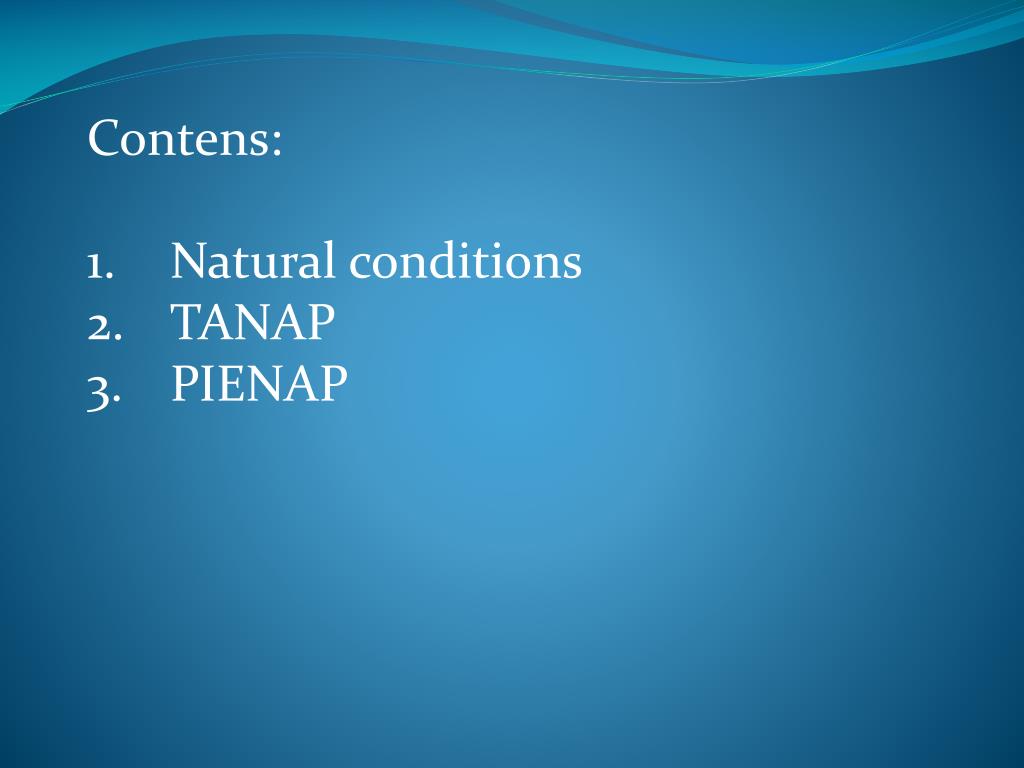 Contens:

1. Natural conditions
2. TANAP
3. PIENAP